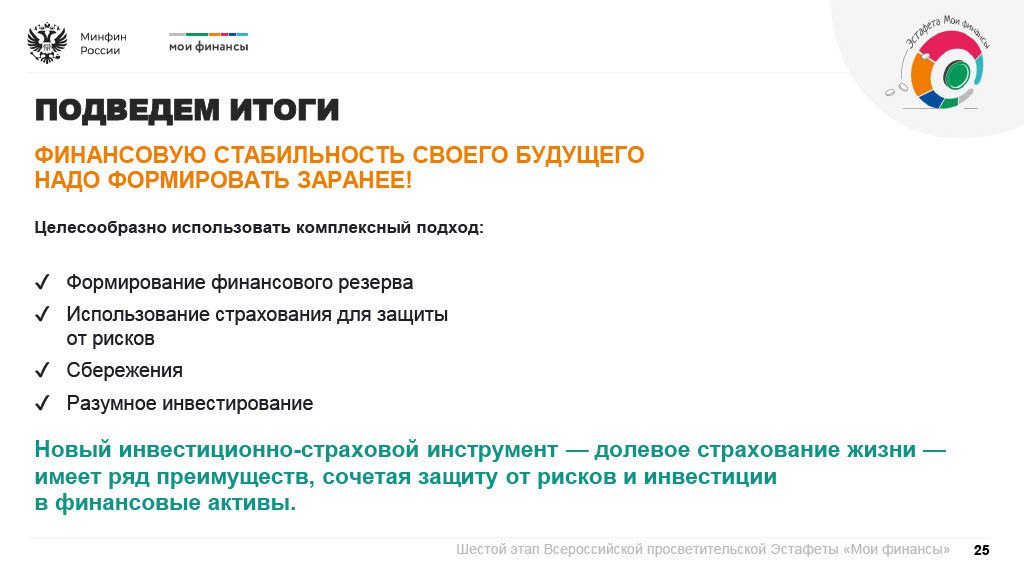 Минфин России

мои финансы

Эстафета Мои финансы

ПОДВЕДЕМ ИТОГИ

ФИНАНСОВУЮ СТАБИЛЬНОСТЬ СВОЕГО БУДУЩЕГО НАДО ФОРМИРОВАТЬ ЗАРАНЕЕ!

Целесообразно использовать комплексный подход:

✓ Формирование финансового резерва
✓ Использование страхования для защиты от рисков
✓ Сбережения
✓ Разумное инвестирование

Новый инвестиционно-страховой инструмент — долевое страхование жизни — имеет ряд преимуществ, сочетая защиту от рисков и инвестиции в финансовые активы.

Шестой этап Всероссийской просветительской Эстафеты «Мои финансы» 25